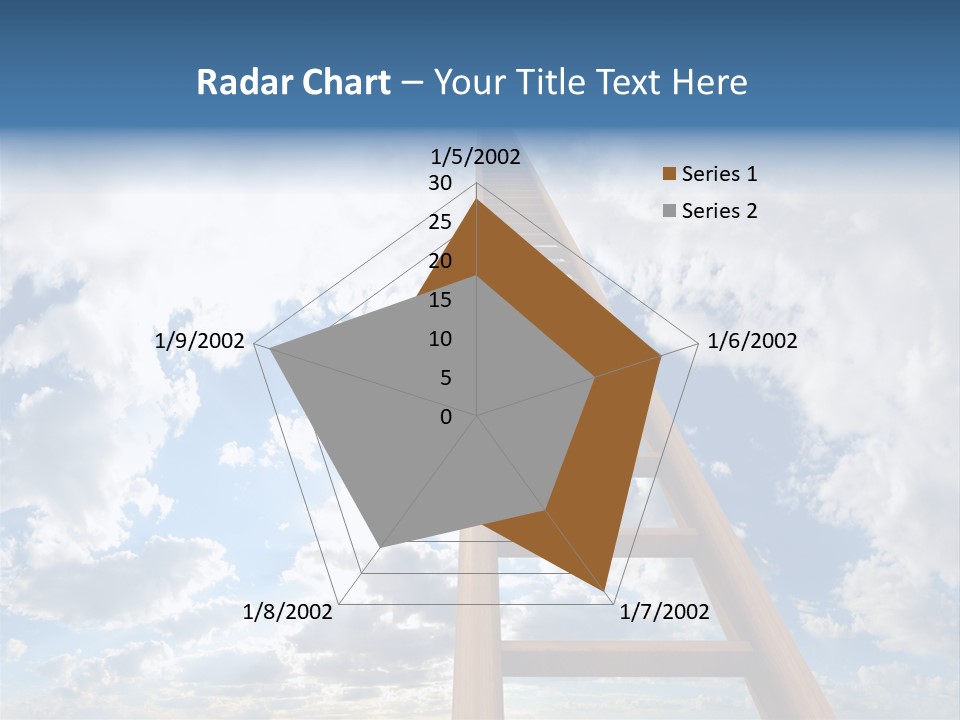 Radar Chart – Your Title Text Here

1/5/2002
30
25
20
15
10
5
0
1/6/2002
1/7/2002
1/8/2002
1/9/2002

Series 1
Series 2